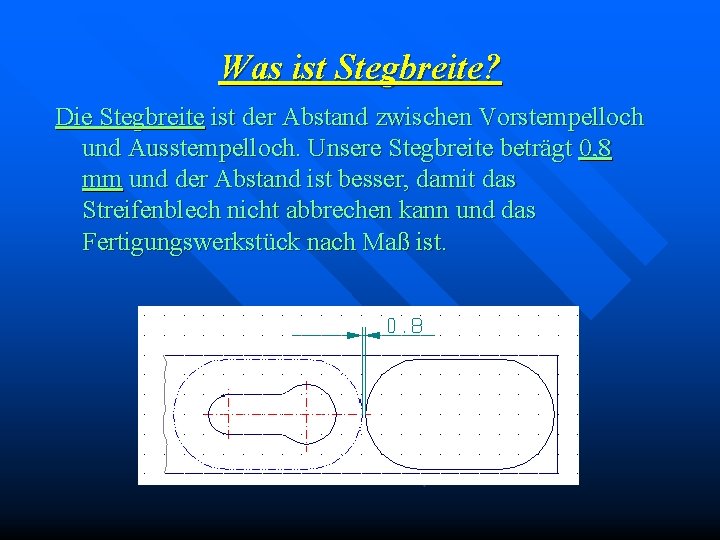 Was ist Stegbreite?

Die Stegbreite ist der Abstand zwischen Vorstempelloch und Ausstempelloch. Unsere Stegbreite beträgt 0,8 mm und der Abstand ist besser, damit das Streifenblech nicht abbrechen kann und das Fertigungswerkstück nach Maß ist.

0.8